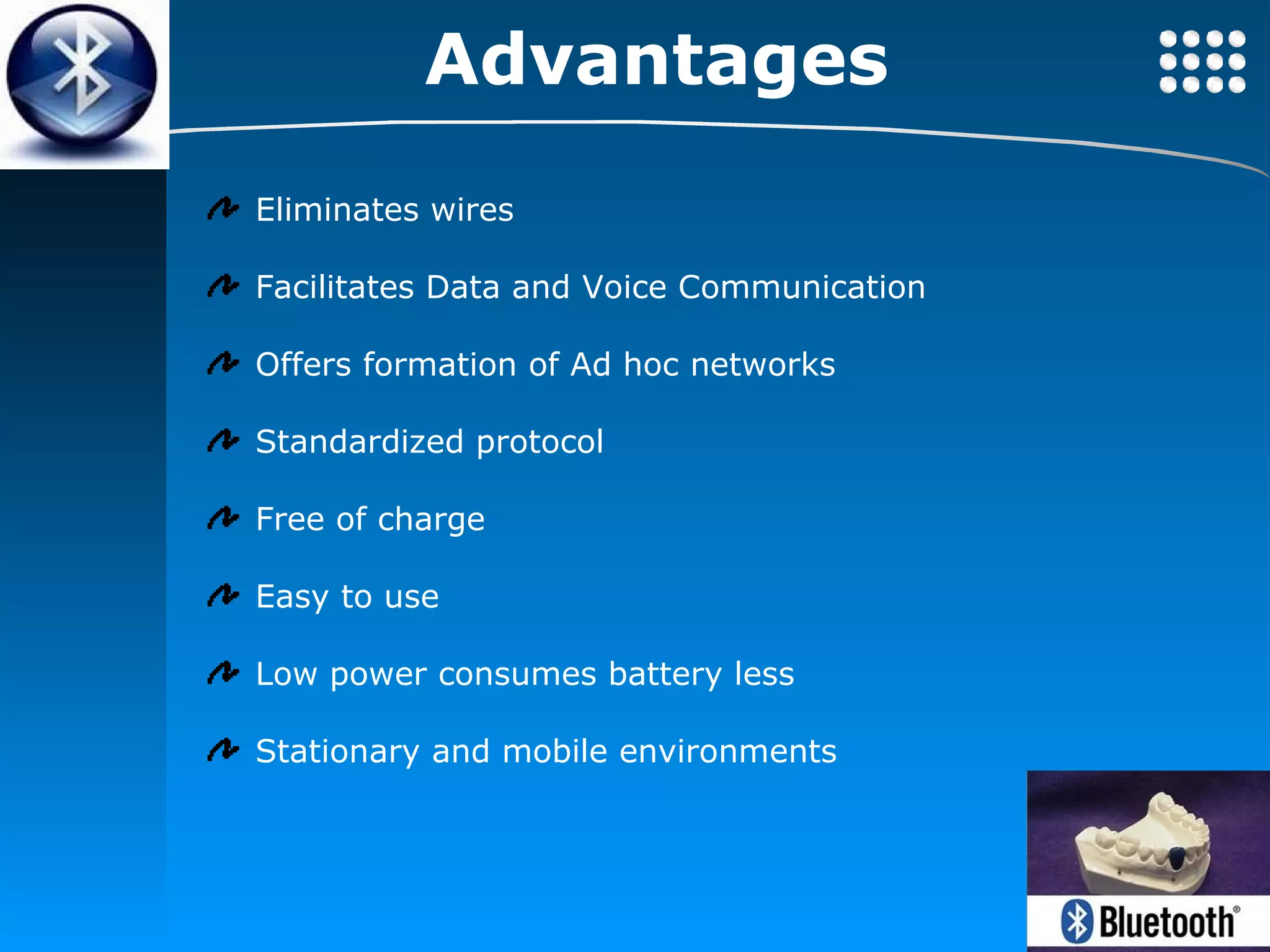 Advantages

Eliminates wires

Facilitates Data and Voice Communication

Offers formation of Ad hoc networks

Standardized protocol

Free of charge

Easy to use

Low power consumes battery less

Stationary and mobile environments

Bluetooth®